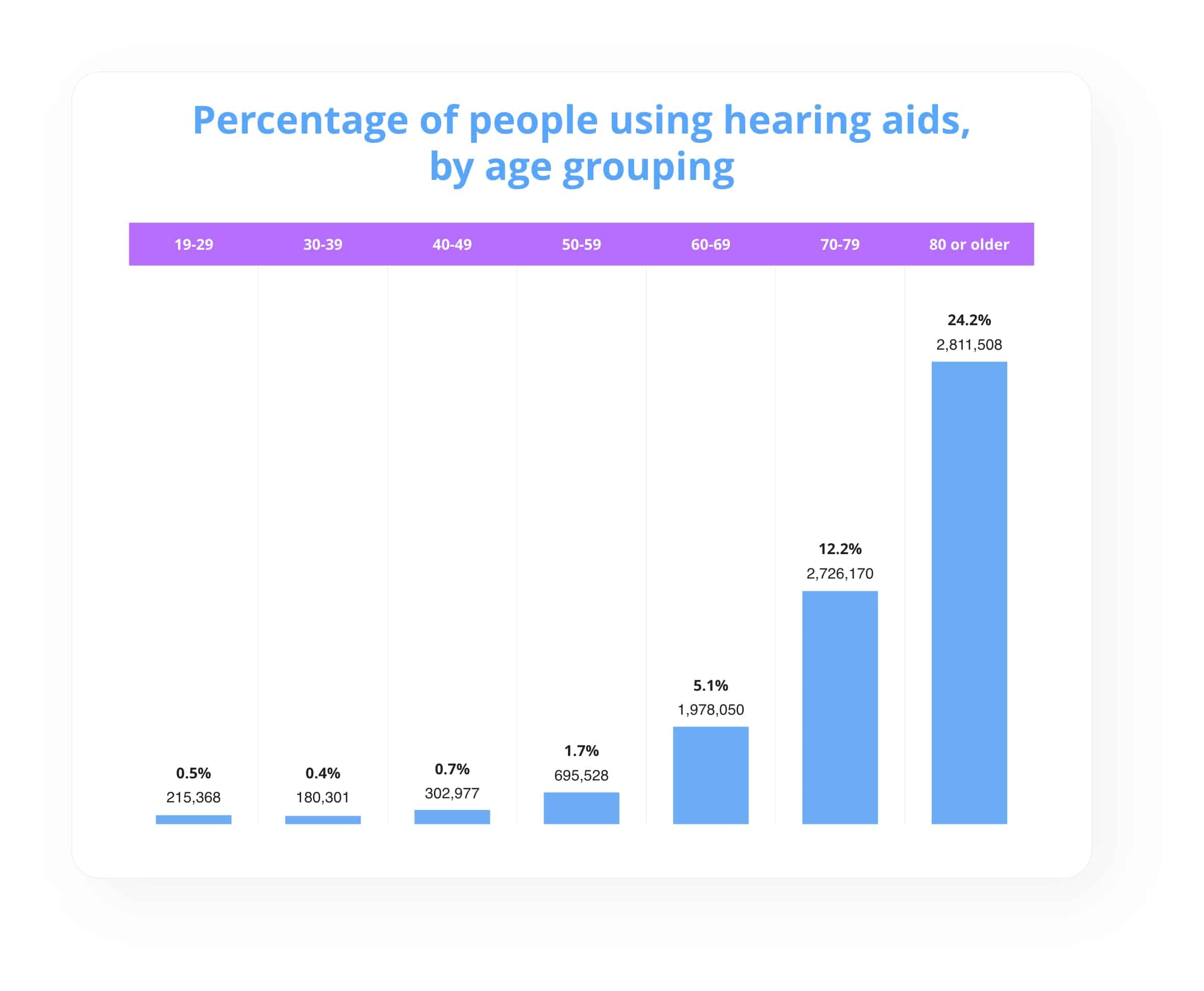 Percentage of people using hearing aids, by age grouping

| 19-29 | 30-39 | 40-49 | 50-59 | 60-69 | 70-79 | 80 or older |
|---|---|---|---|---|---|---|
| 0.5% | 0.4% | 0.7% | 1.7% | 5.1% | 12.2% | 24.2% |
| 215,368 | 180,301 | 302,977 | 695,528 | 1,978,050 | 2,726,170 | 2,811,508 |